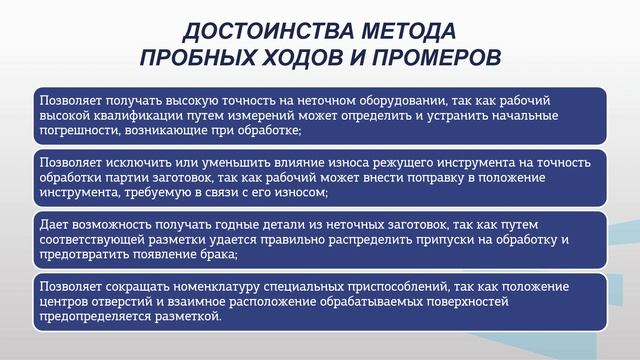 ДОСТОИНСТВА МЕТОДА ПРОБНЫХ ХОДОВ И ПРОМЕРОВ

Позволяет получать высокую точность на неточном оборудовании, так как рабочий высокой квалификации путем измерений может определить и устранить начальные погрешности, возникающие при обработке;

Позволяет исключить или уменьшить влияние износа режущего инструмента на точность обработки партии заготовок, так как рабочий может внести поправку в положение инструмента, требуемую в связи с его износом;

Дает возможность получать годные детали из неточных заготовок, так как путем соответствующей разметки удается правильно распределить припуски на обработку и предотвратить появление брака;

Позволяет сокращать номенклатуру специальных приспособлений, так как положение центров отверстий и взаимное расположение обрабатываемых поверхностей предопределяется разметкой.